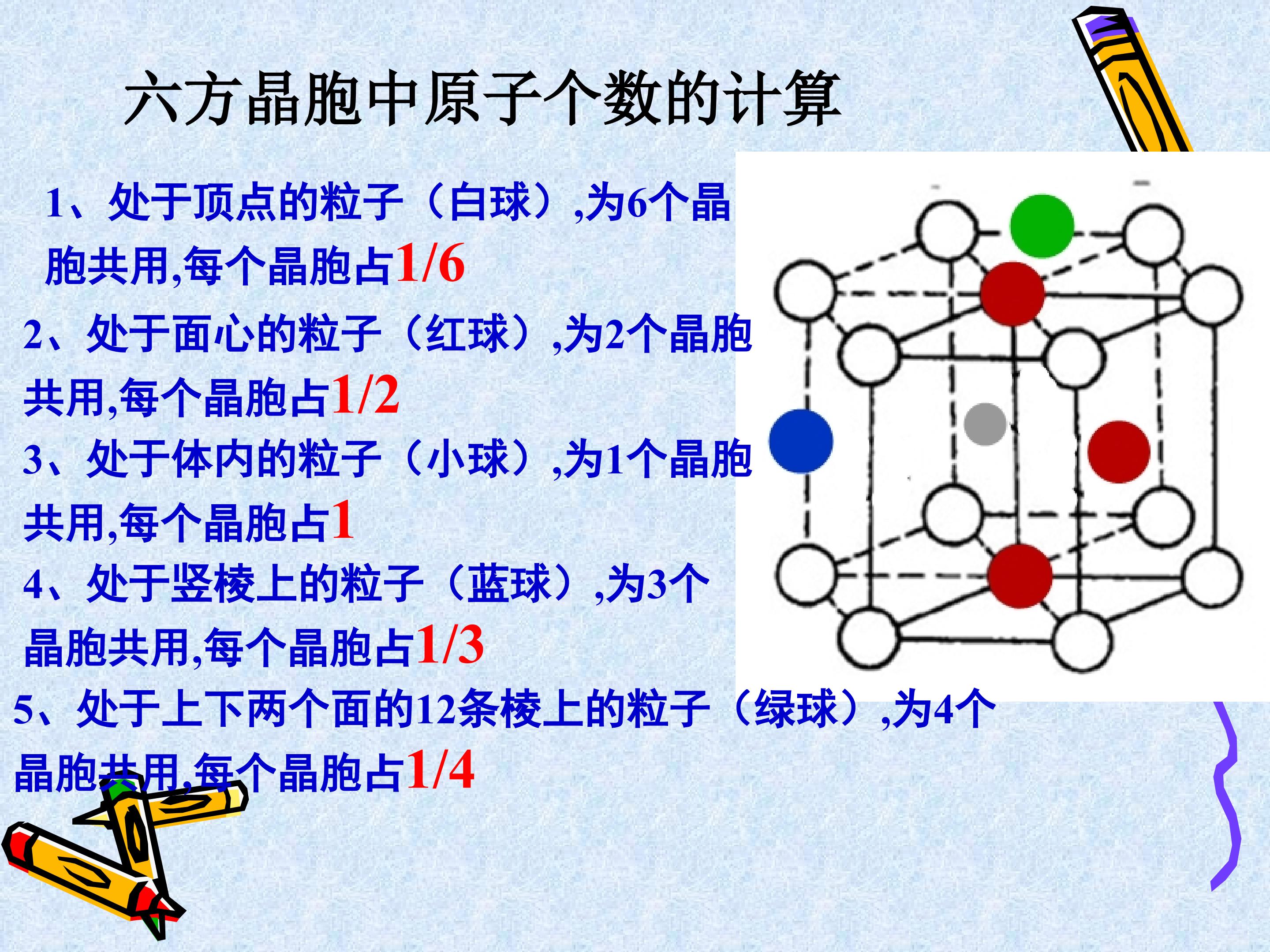 六方晶胞中原子个数的计算

1、处于顶点的粒子（白球）,为6个晶胞共用,每个晶胞占1/6

2、处于面心的粒子（红球）,为2个晶胞共用,每个晶胞占1/2

3、处于体内的粒子（小球）,为1个晶胞共用,每个晶胞占1

4、处于竖棱上的粒子（蓝球）,为3个晶胞共用,每个晶胞占1/3

5、处于上下两个面的12条棱上的粒子（绿球）,为4个晶胞共用,每个晶胞占1/4